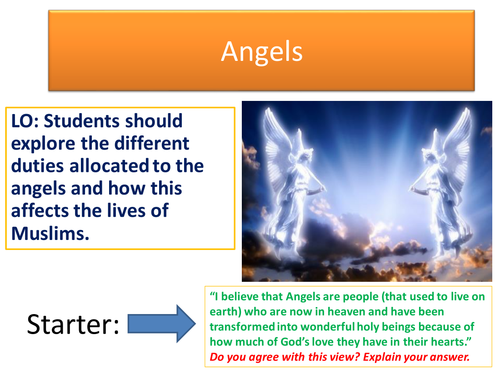 Angels

LO: Students should explore the different duties allocated to the angels and how this affects the lives of Muslims.

Starter:

“I believe that Angels are people (that used to live on earth) who are now in heaven and have been transformed into wonderful holy beings because of how much of God’s love they have in their hearts.”
Do you agree with this view? Explain your answer.